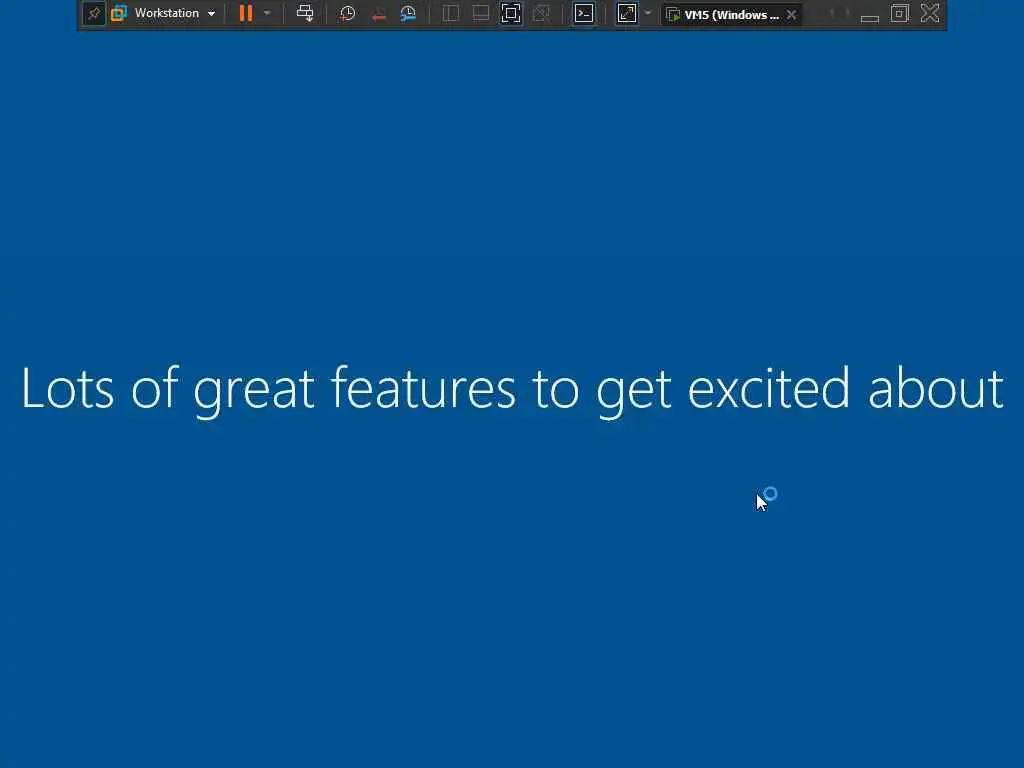 Workstation

VM5 (Windows ...

Lots of great features to get excited about